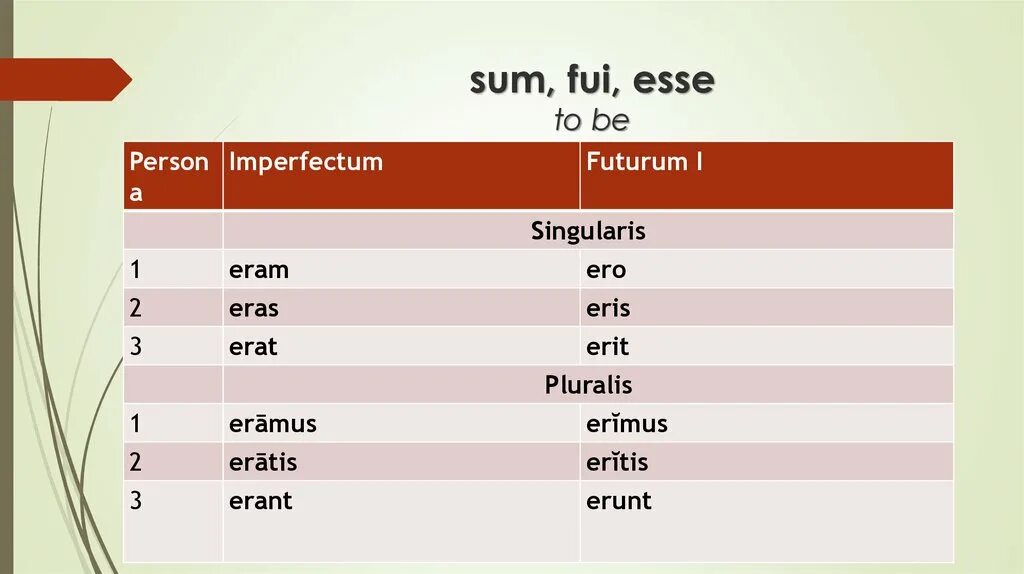 sum, fui, esse
to be

| Persona | Imperfectum | Futurum I |
|---|---|---|
| | Singularis | |
| 1 | eram | ero |
| 2 | eras | eris |
| 3 | erat | erit |
| | Pluralis | |
| 1 | erāmus | erĭmus |
| 2 | erātis | erĭtis |
| 3 | erant | erunt |